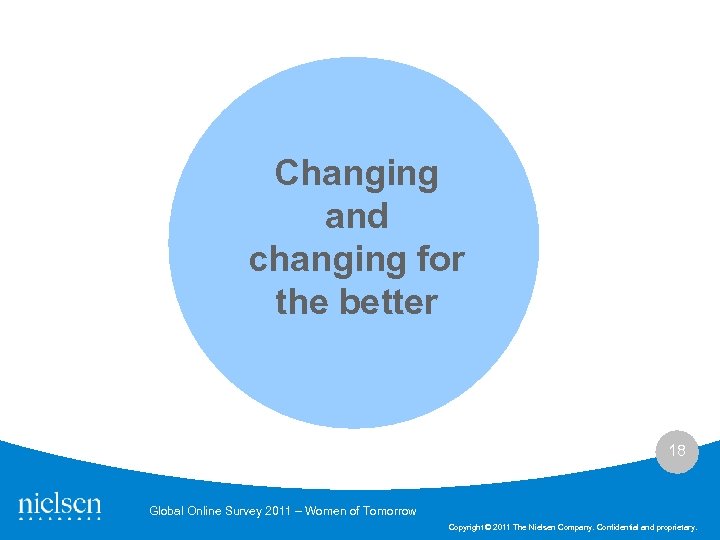 Changing and changing for the better

18

nielsen

Global Online Survey 2011 – Women of Tomorrow

Copyright © 2011 The Nielsen Company. Confidential and proprietary.